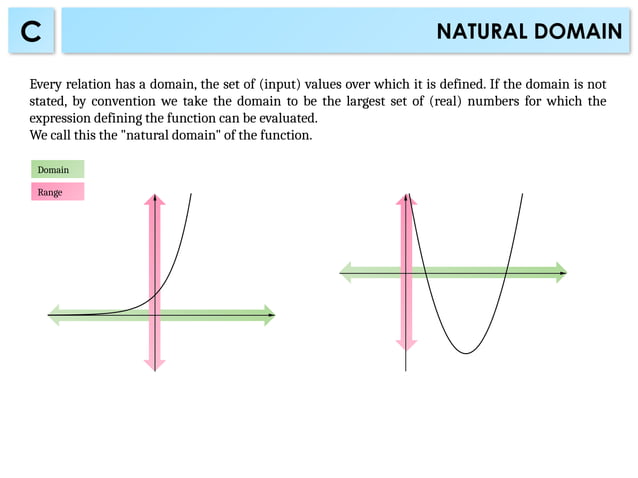 C

NATURAL DOMAIN

Every relation has a domain, the set of (input) values over which it is defined. If the domain is not stated, by convention we take the domain to be the largest set of (real) numbers for which the expression defining the function can be evaluated.
We call this the "natural domain" of the function.

Domain

Range